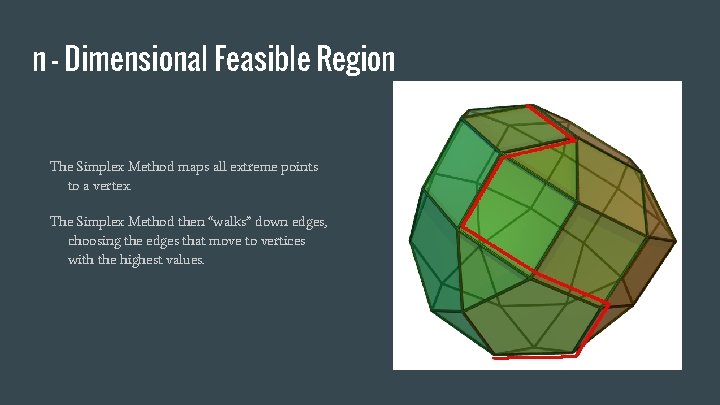 n - Dimensional Feasible Region

The Simplex Method maps all extreme points to a vertex.

The Simplex Method then “walks” down edges, choosing the edges that move to vertices with the highest values.